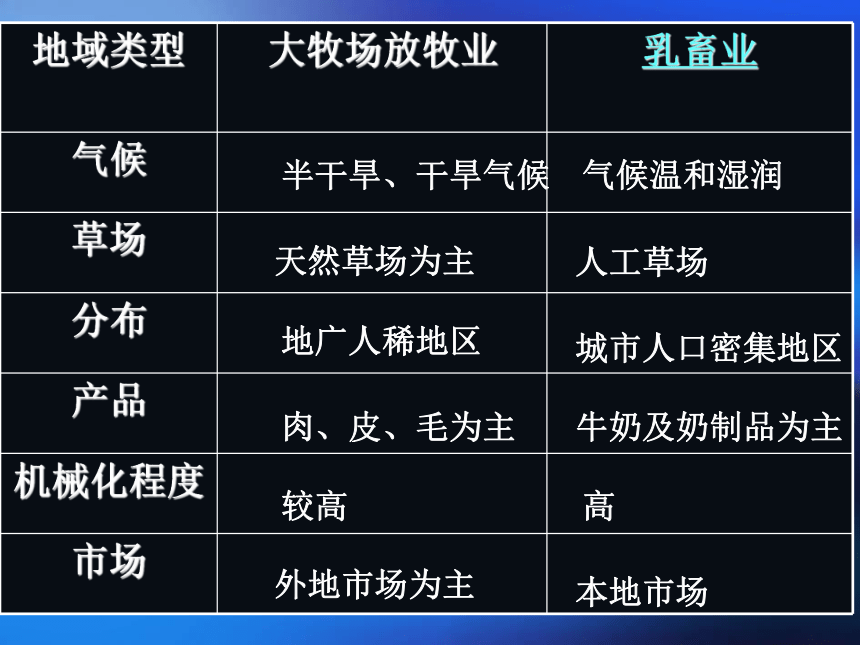 | 地域类型 | 大牧场放牧业 | 乳畜业 |
|---|---|---|
| 气候 | 半干旱、干旱气候 | 气候温和湿润 |
| 草场 | 天然草场为主 | 人工草场 |
| 分布 | 地广人稀地区 | 城市人口密集地区 |
| 产品 | 肉、皮、毛为主 | 牛奶及奶制品为主 |
| 机械化程度 | 较高 | 高 |
| 市场 | 外地市场为主 | 本地市场 |